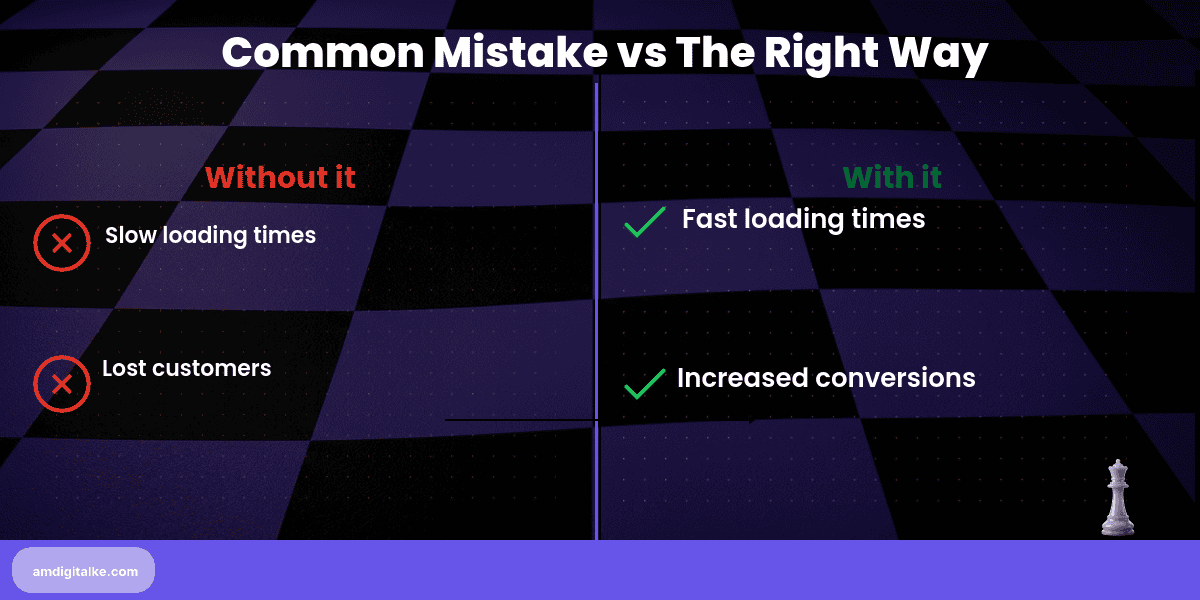 Common Mistake vs The Right Way

Without it

Slow loading times

Lost customers

With it

Fast loading times

Increased conversions

amdigitalke.com